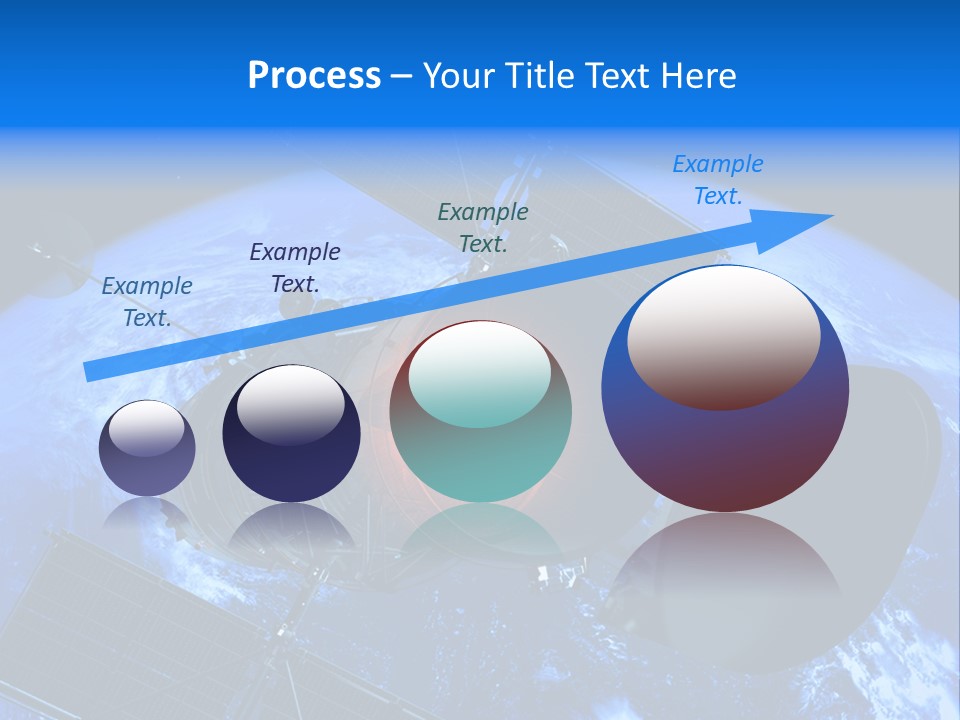 Process – Your Title Text Here

Example Text.

Example Text.

Example Text.

Example Text.